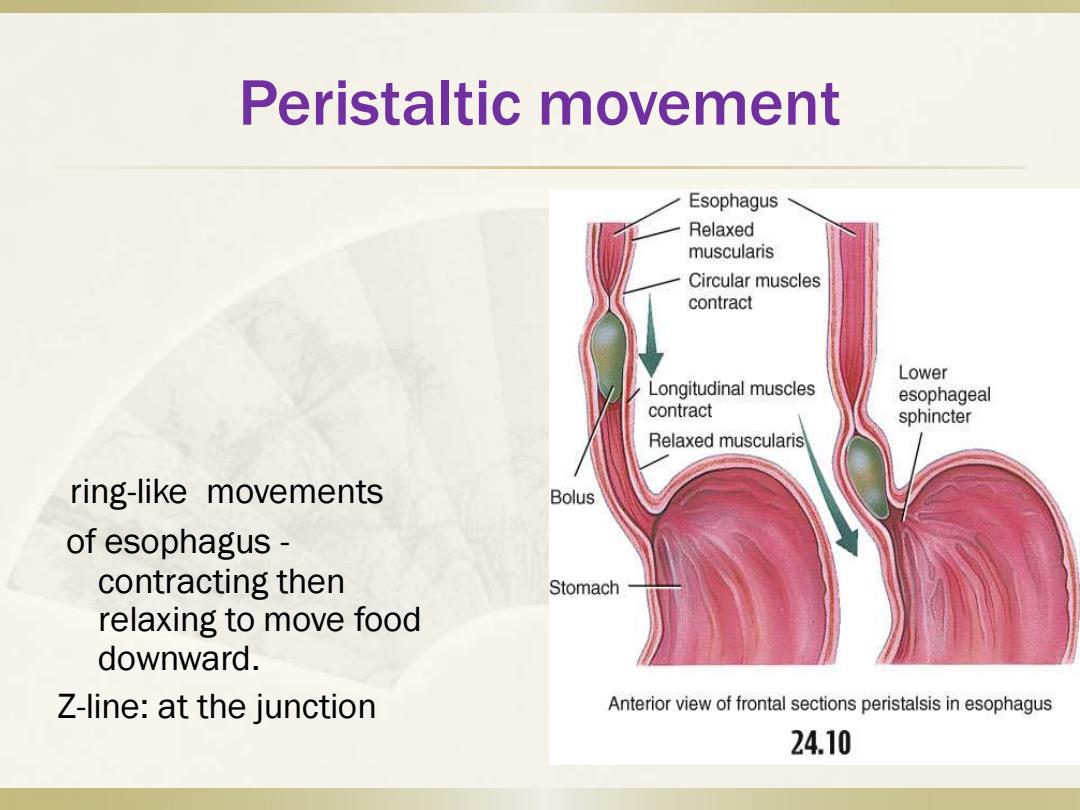 Peristaltic movement

ring-like movements

of esophagus - contracting then relaxing to move food downward.

Z-line: at the junction

Esophagus

Relaxed muscularis

Circular muscles contract

Longitudinal muscles contract

Relaxed muscularis

Lower esophageal sphincter

Bolus

Stomach

Anterior view of frontal sections peristalsis in esophagus

24.10